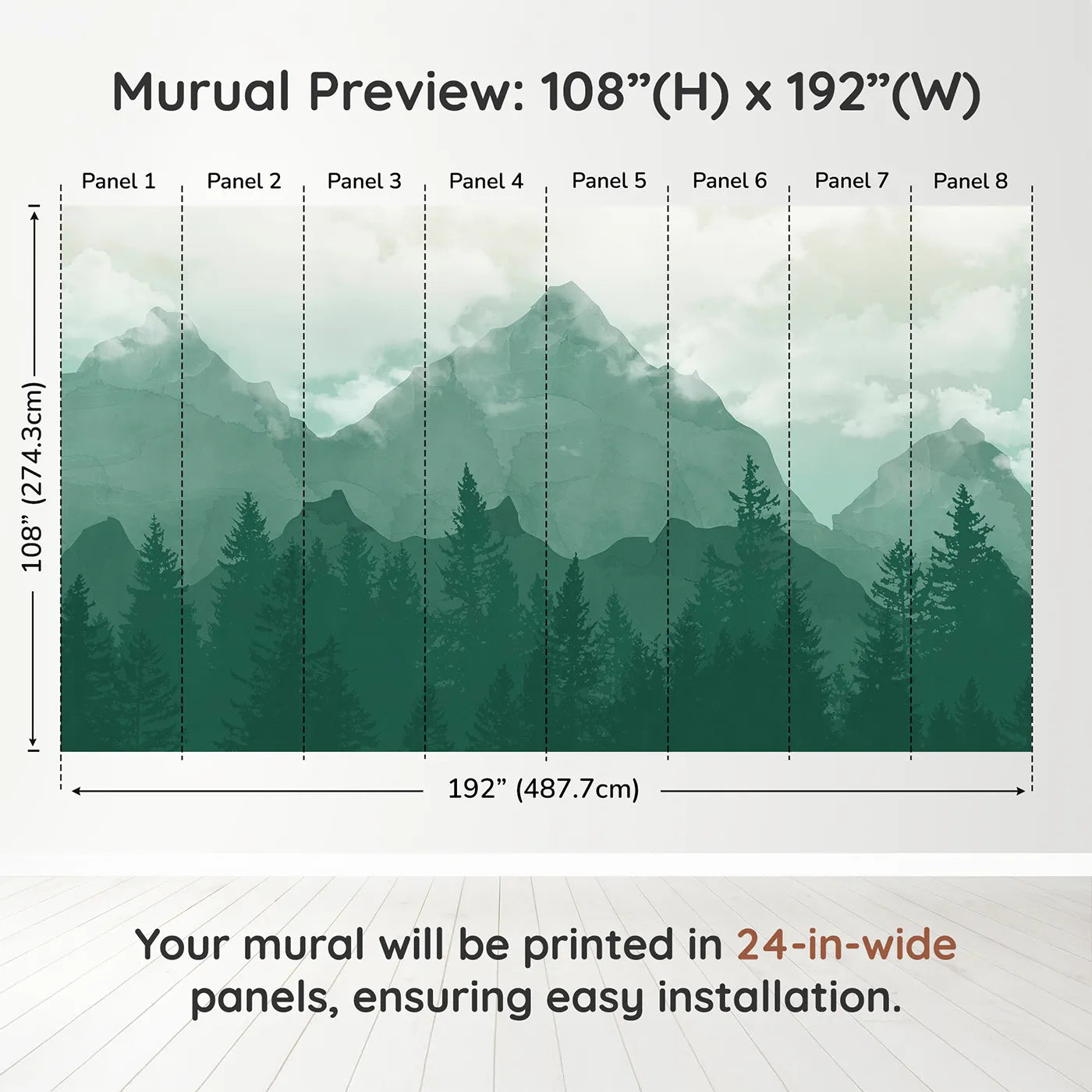 Murual Preview: 108”(H) x 192”(W)

Panel 1 Panel 2 Panel 3 Panel 4 Panel 5 Panel 6 Panel 7 Panel 8

108” (274.3cm)

192” (487.7cm)

Your mural will be printed in 24-in-wide panels, ensuring easy installation.